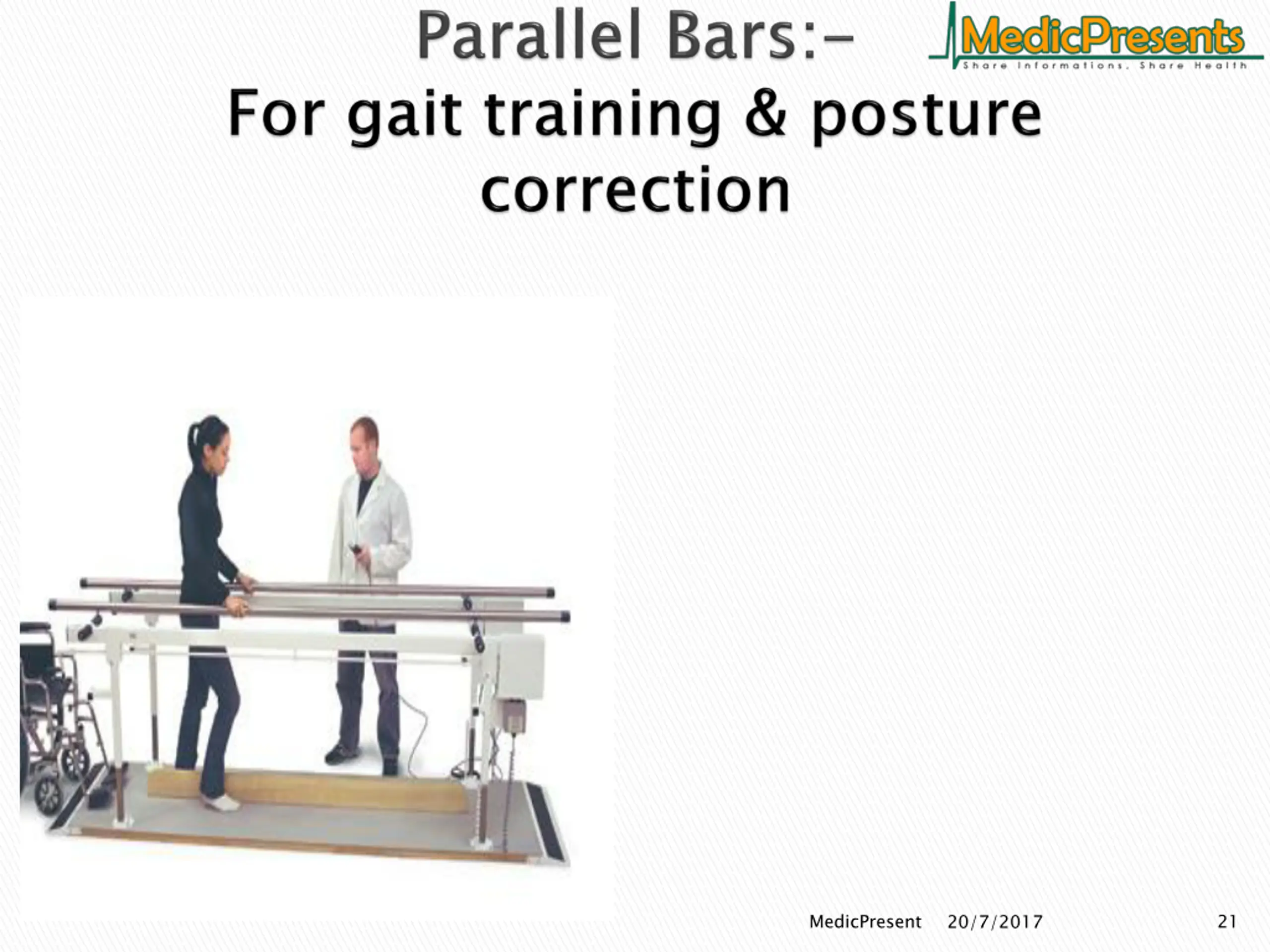 Parallel Bars:-

MedicPresents
Share Informations, Share Health

For gait training & posture correction

MedicPresent 20/7/2017 21